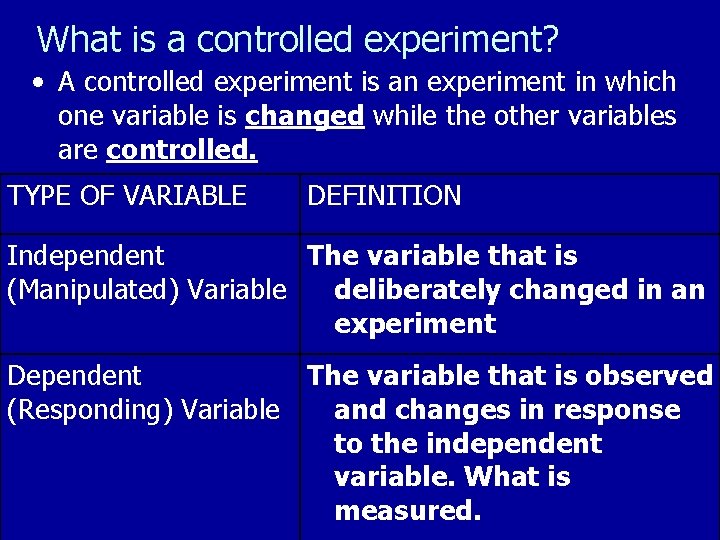 What is a controlled experiment?

• A controlled experiment is an experiment in which one variable is changed while the other variables are controlled.

| TYPE OF VARIABLE | DEFINITION |
|---|---|
| Independent (Manipulated) Variable | The variable that is deliberately changed in an experiment |
| Dependent (Responding) Variable | The variable that is observed and changes in response to the independent variable. What is measured. |